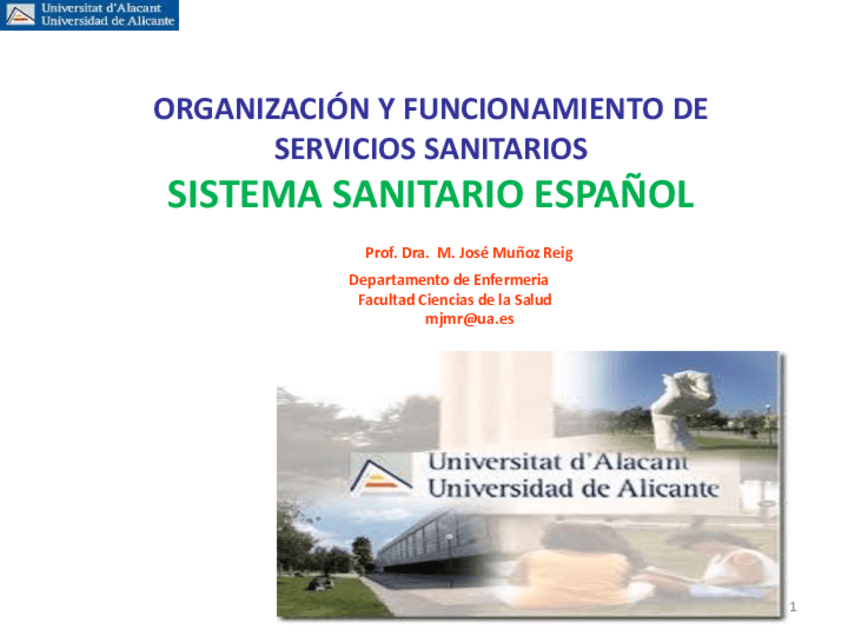 Universitat d'Alacant
Universidad de Alicante

ORGANIZACIÓN Y FUNCIONAMIENTO DE SERVICIOS SANITARIOS

SISTEMA SANITARIO ESPAÑOL

Prof. Dra. M. José Muñoz Reig

Departamento de Enfermeria
Facultad Ciencias de la Salud
mjmr@ua.es

Universitat d'Alacant
Universidad de Alicante

1